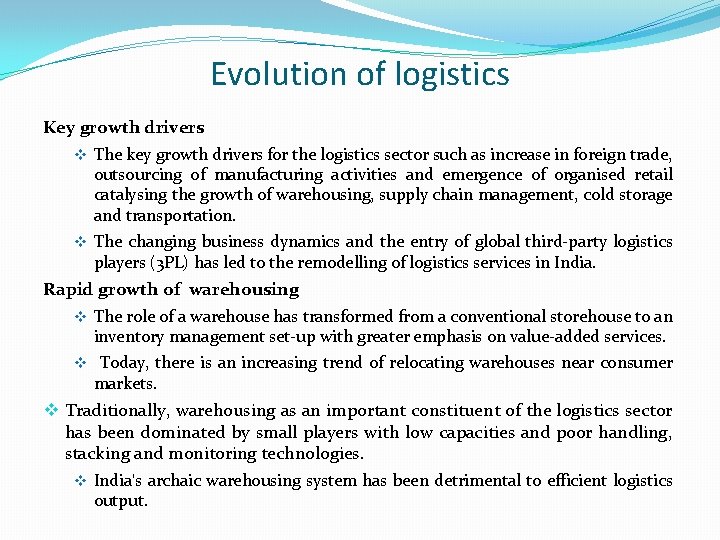 Evolution of logistics

Key growth drivers

❖ The key growth drivers for the logistics sector such as increase in foreign trade, outsourcing of manufacturing activities and emergence of organised retail catalysing the growth of warehousing, supply chain management, cold storage and transportation.

❖ The changing business dynamics and the entry of global third-party logistics players (3PL) has led to the remodelling of logistics services in India.

Rapid growth of warehousing

❖ The role of a warehouse has transformed from a conventional storehouse to an inventory management set-up with greater emphasis on value-added services.

❖ Today, there is an increasing trend of relocating warehouses near consumer markets.

❖ Traditionally, warehousing as an important constituent of the logistics sector has been dominated by small players with low capacities and poor handling, stacking and monitoring technologies.

❖ India's archaic warehousing system has been detrimental to efficient logistics output.